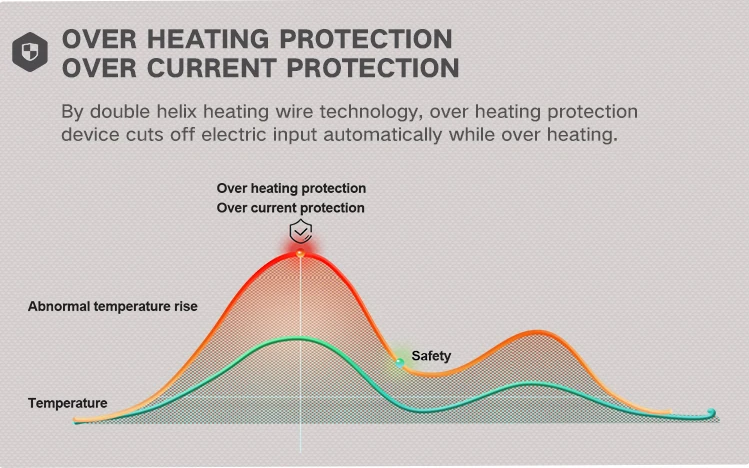 OVER HEATING PROTECTION
OVER CURRENT PROTECTION

By double helix heating wire technology, over heating protection device cuts off electric input automatically while over heating.

Over heating protection
Over current protection

Abnormal temperature rise

Safety

Temperature